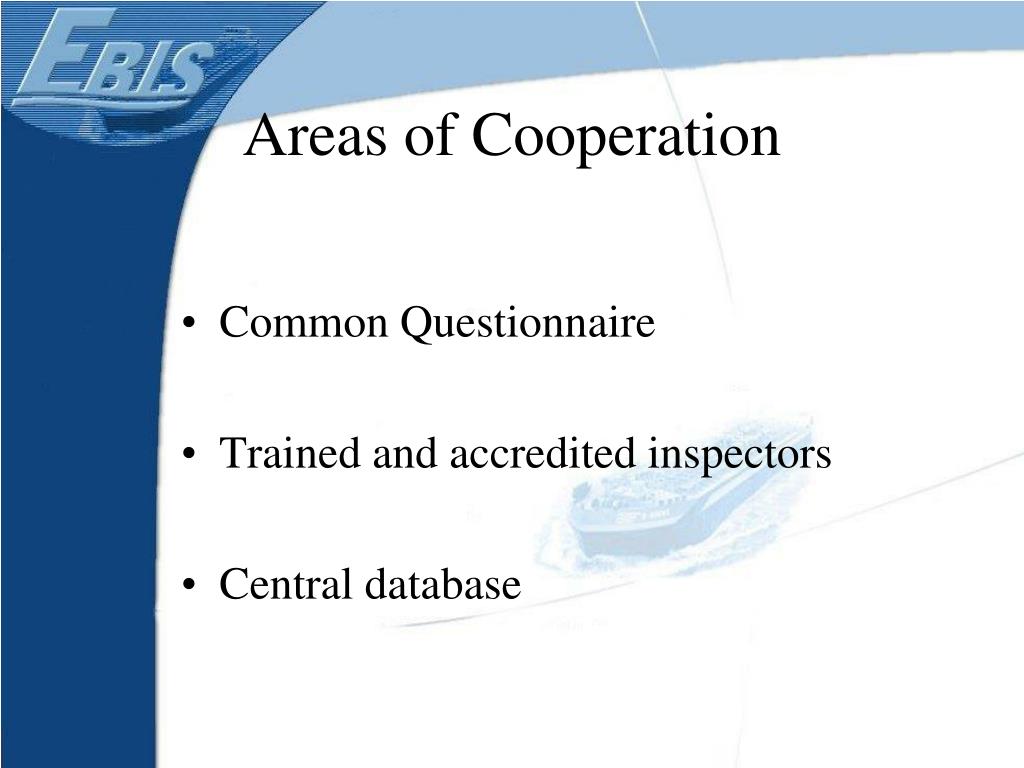 EBIS

Areas of Cooperation

• Common Questionnaire

• Trained and accredited inspectors

• Central database